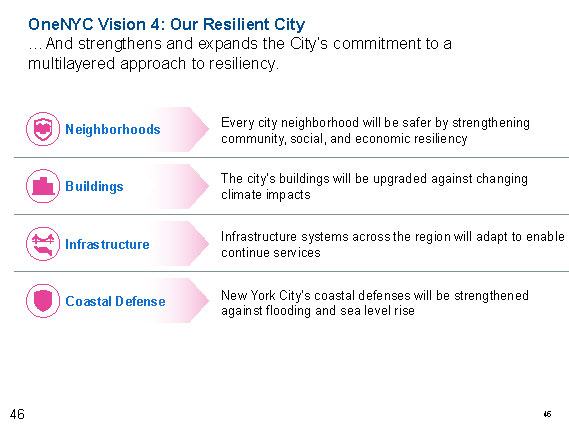 OneNYC Vision 4: Our Resilient City
…And strengthens and expands the City's commitment to a multilayered approach to resiliency.

Neighborhoods

Every city neighborhood will be safer by strengthening community, social, and economic resiliency

Buildings

The city's buildings will be upgraded against changing climate impacts

Infrastructure

Infrastructure systems across the region will adapt to enable continue services

Coastal Defense

New York City's coastal defenses will be strengthened against flooding and sea level rise

46

46